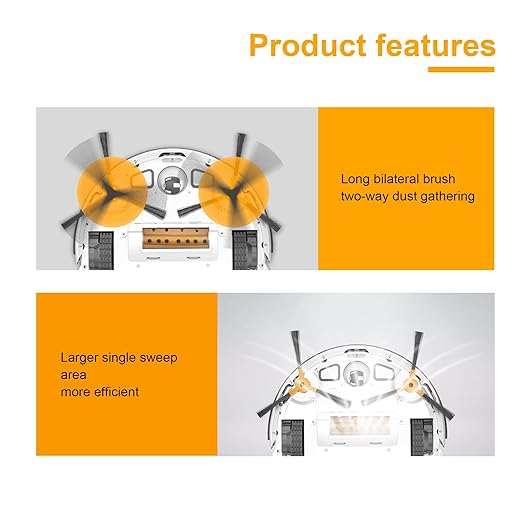 Product features

Long bilateral brush
two-way dust gathering

Larger single sweep
area
more efficient